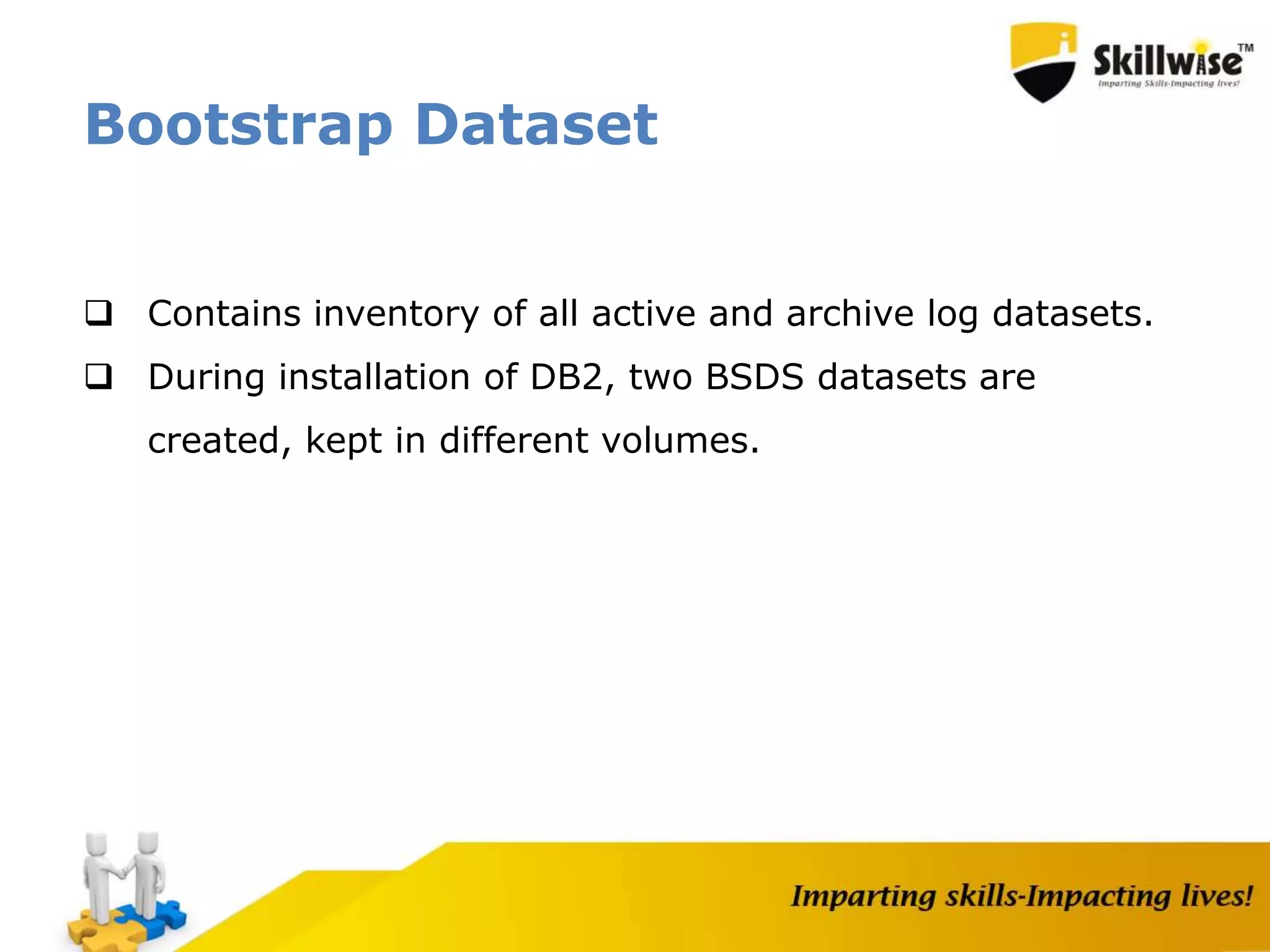 Skillwise™
Imparting Skills-Impacting lives!

Bootstrap Dataset

❑ Contains inventory of all active and archive log datasets.

❑ During installation of DB2, two BSDS datasets are created, kept in different volumes.

Imparting skills-Impacting lives!